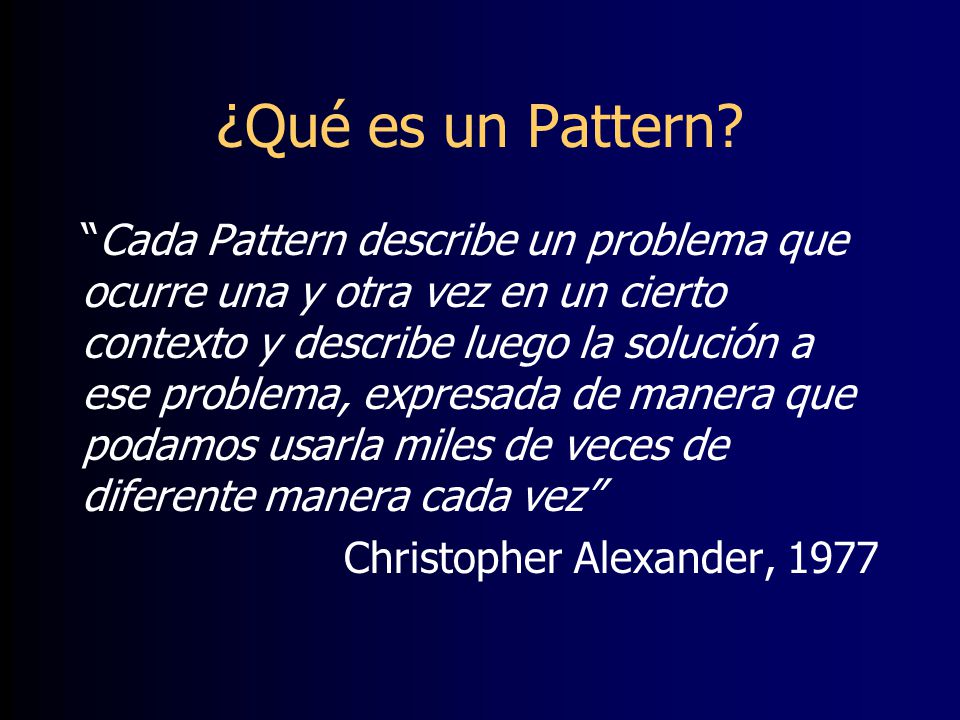 ¿Qué es un Pattern?

“Cada Pattern describe un problema que ocurre una y otra vez en un cierto contexto y describe luego la solución a ese problema, expresada de manera que podamos usarla miles de veces de diferente manera cada vez”

Christopher Alexander, 1977